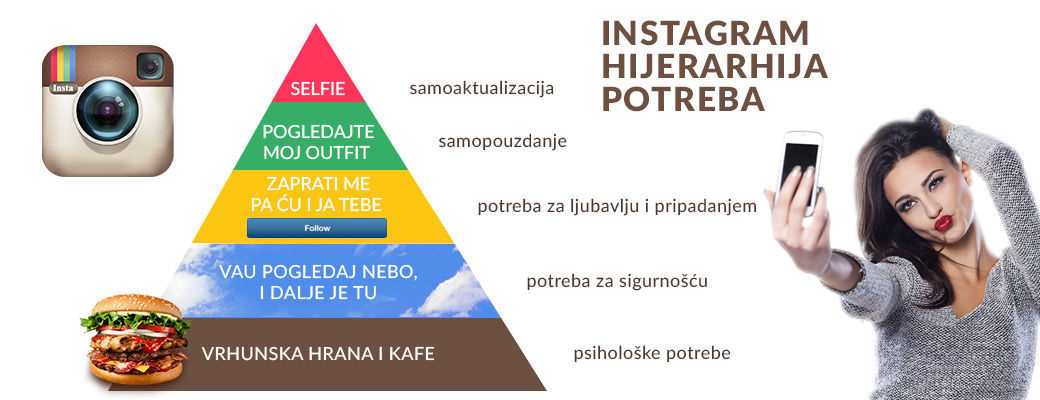 Insta

INSTAGRAM HIJERARHIJA POTREBA

SELFIE

samoaktualizacija

POGLEDAJTE MOJ OUTFIT

samopouzdanje

ZAPRATI ME PA ĆU I JA TEBE

Follow

potreba za ljubavlju i pripadanjem

VAU POGLEDAJ NEBO, I DALJE JE TU

potreba za sigurnošću

VRHUNSKA HRANA I KAFE

psihološke potrebe